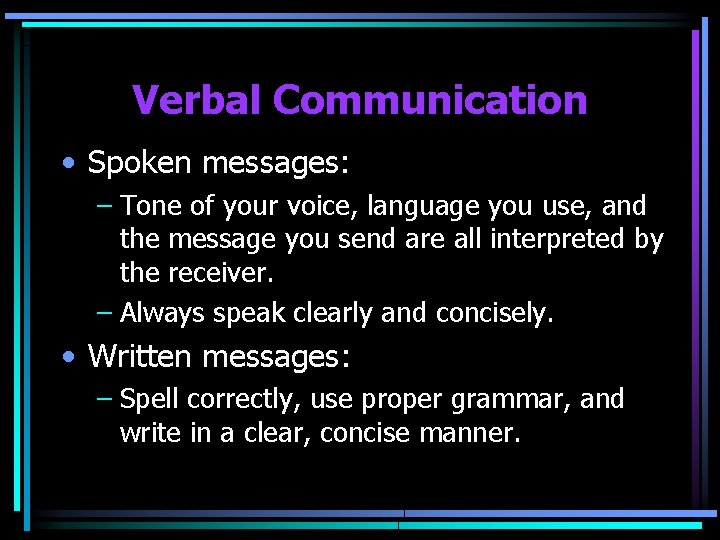 Verbal Communication

• Spoken messages:

– Tone of your voice, language you use, and the message you send are all interpreted by the receiver.

– Always speak clearly and concisely.

• Written messages:

– Spell correctly, use proper grammar, and write in a clear, concise manner.